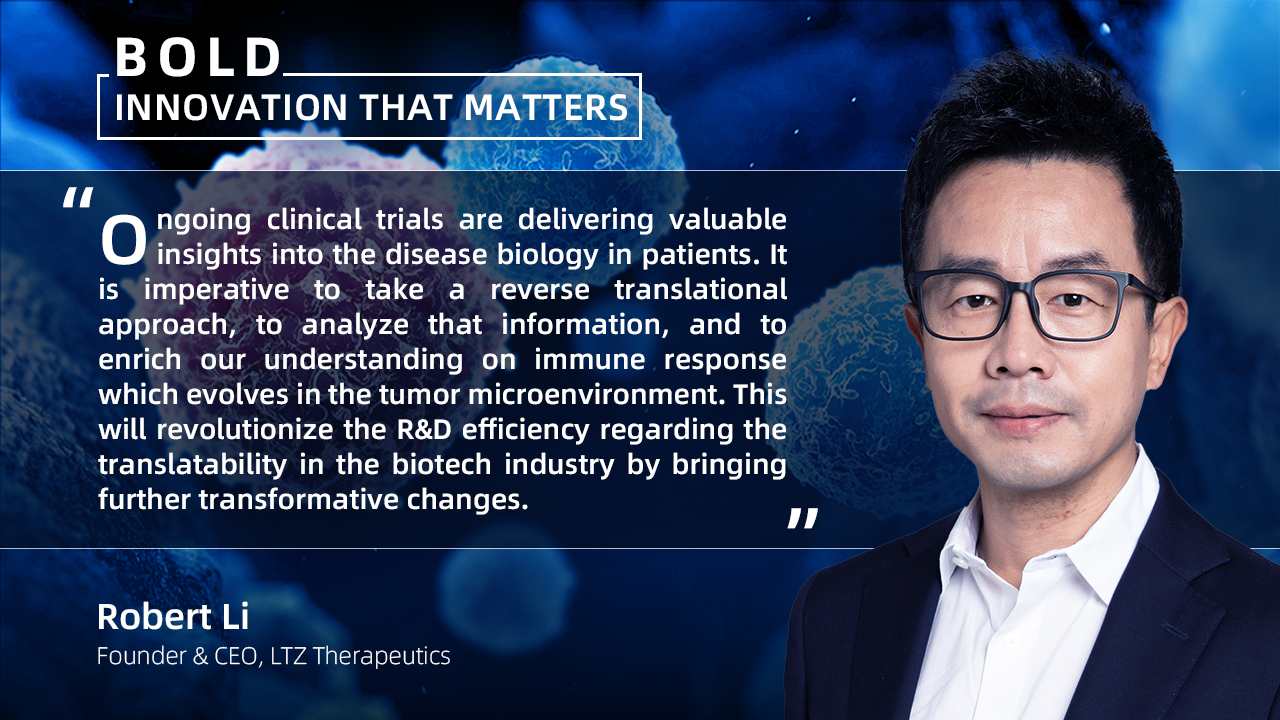 BOLD
INNOVATION THAT MATTERS

"Ongoing clinical trials are delivering valuable insights into the disease biology in patients. It is imperative to take a reverse translational approach, to analyze that information, and to enrich our understanding on immune response which evolves in the tumor microenvironment. This will revolutionize the R&D efficiency regarding the translatability in the biotech industry by bringing further transformative changes."

Robert Li
Founder & CEO, LTZ Therapeutics